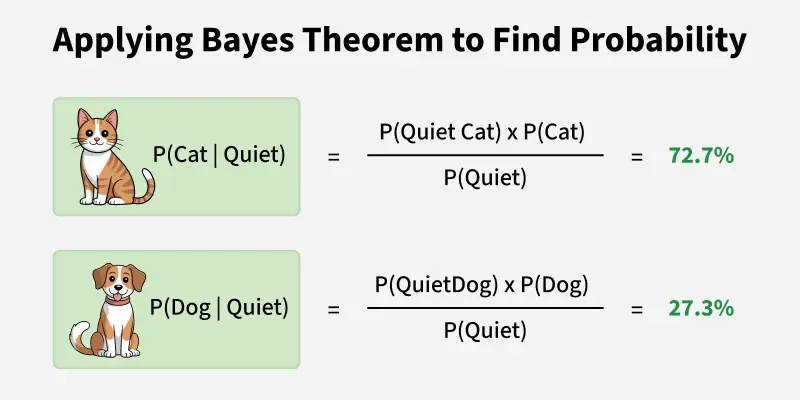 Applying Bayes Theorem to Find Probability

$P(\text{Cat} \mid \text{Quiet}) = \frac{P(\text{Quiet Cat}) \times P(\text{Cat})}{P(\text{Quiet})} = 72.7\%$

$P(\text{Dog} \mid \text{Quiet}) = \frac{P(\text{QuietDog}) \times P(\text{Dog})}{P(\text{Quiet})} = 27.3\%$